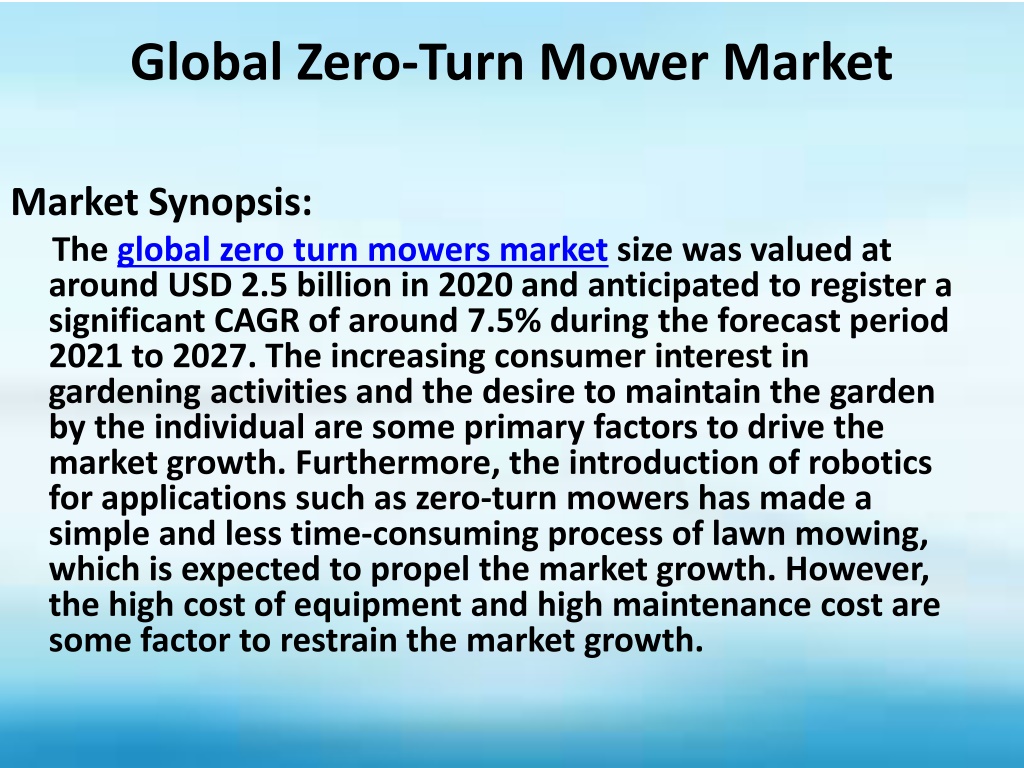 Global Zero-Turn Mower Market

Market Synopsis:

The global zero turn mowers market size was valued at around USD 2.5 billion in 2020 and anticipated to register a significant CAGR of around 7.5% during the forecast period 2021 to 2027. The increasing consumer interest in gardening activities and the desire to maintain the garden by the individual are some primary factors to drive the market growth. Furthermore, the introduction of robotics for applications such as zero-turn mowers has made a simple and less time-consuming process of lawn mowing, which is expected to propel the market growth. However, the high cost of equipment and high maintenance cost are some factor to restrain the market growth.